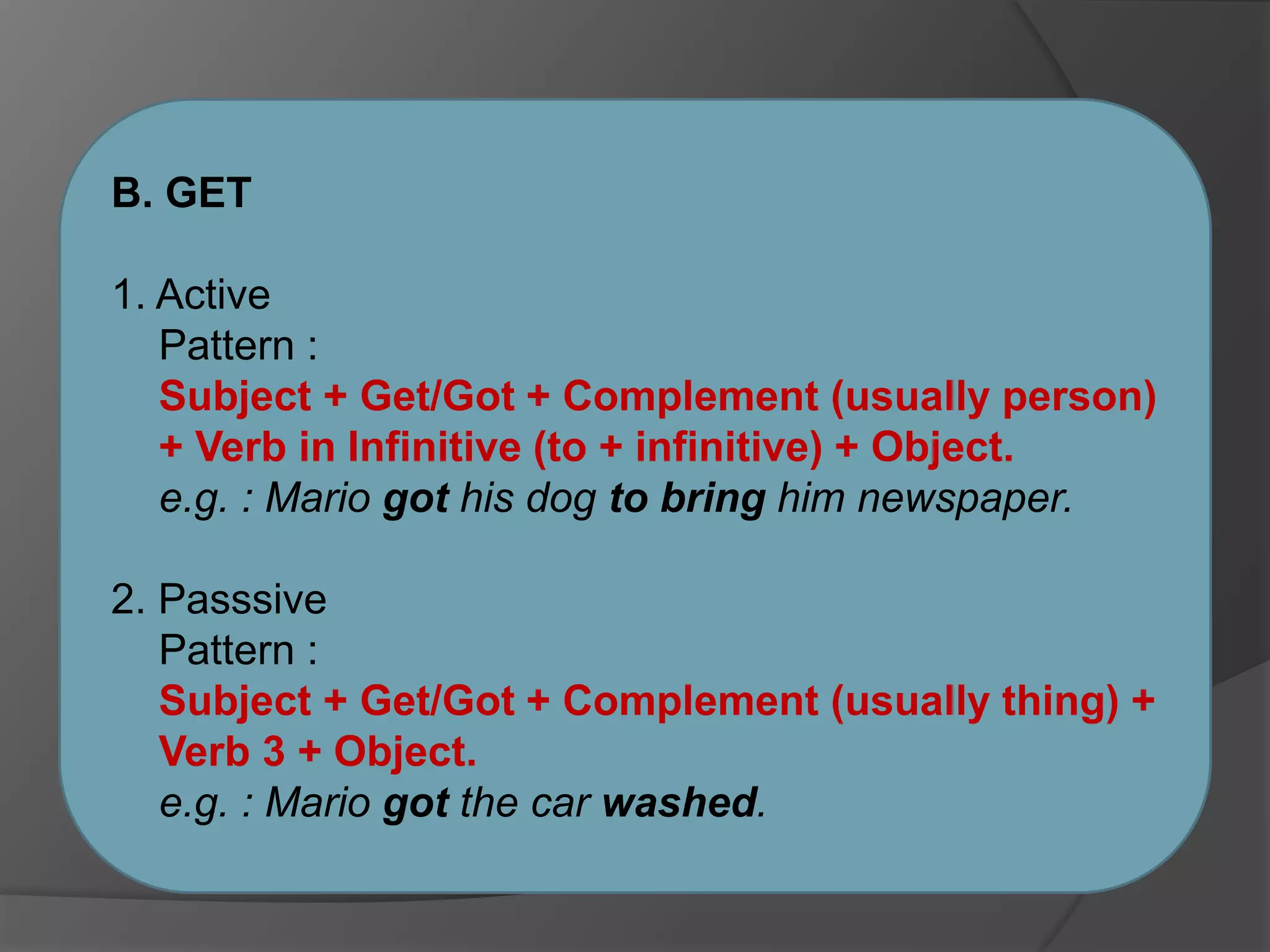 B. GET

1. Active
Pattern :
Subject + Get/Got + Complement (usually person) + Verb in Infinitive (to + infinitive) + Object.
e.g. : Mario got his dog to bring him newspaper.

2. Passsive
Pattern :
Subject + Get/Got + Complement (usually thing) + Verb 3 + Object.
e.g. : Mario got the car washed.